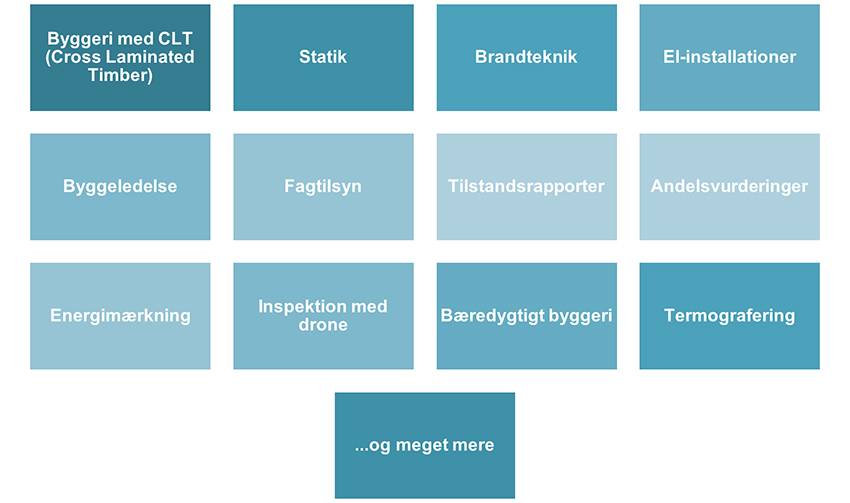 Byggeri med CLT (Cross Laminated Timber)

Statik

Brandteknik

El-installationer

Byggeledelse

Fagtilsyn

Tilstandsrapporter

Andelsvurderinger

Energimærkning

Inspektion med drone

Bæredygtigt byggeri

Termografering

...og meget mere